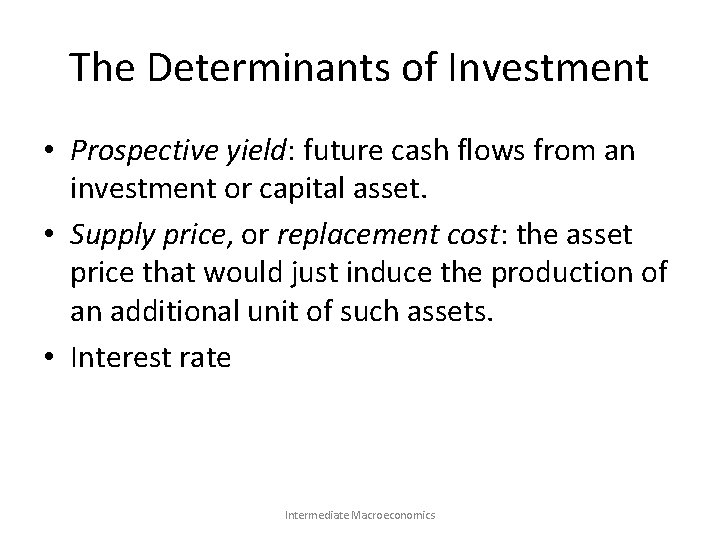 The Determinants of Investment

• Prospective yield: future cash flows from an investment or capital asset.

• Supply price, or replacement cost: the asset price that would just induce the production of an additional unit of such assets.

• Interest rate

Intermediate Macroeconomics